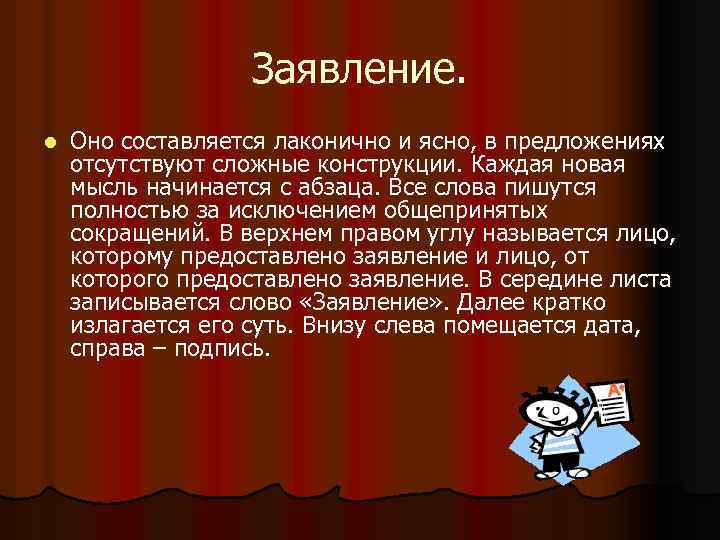 Заявление.

Оно составляется лаконично и ясно, в предложениях отсутствуют сложные конструкции. Каждая новая мысль начинается с абзаца. Все слова пишутся полностью за исключением общепринятых сокращений. В верхнем правом углу называется лицо, которому предоставлено заявление и лицо, от которого предоставлено заявление. В середине листа записывается слово «Заявление». Далее кратко излагается его суть. Внизу слева помещается дата, справа – подпись.

A+